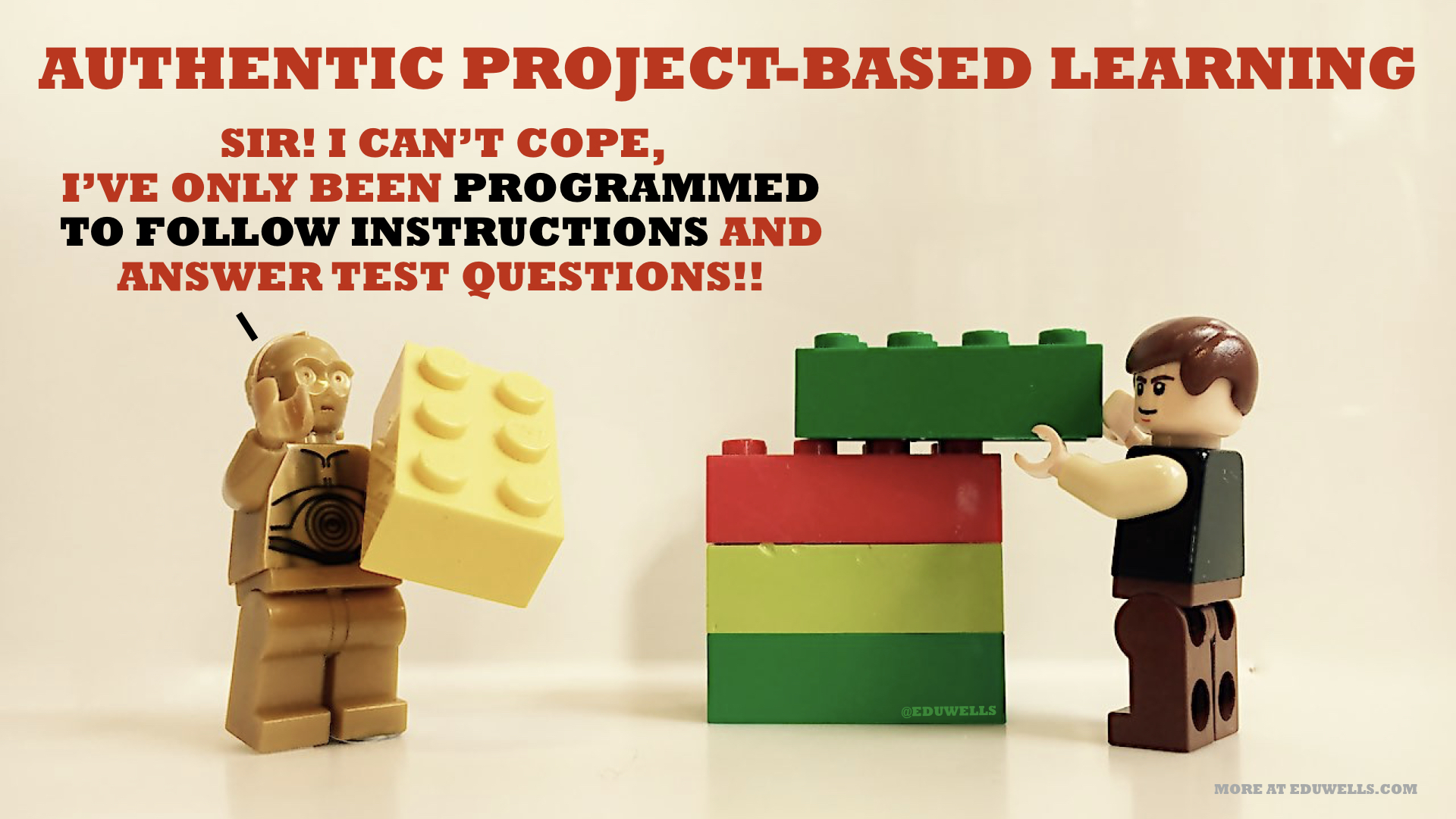 AUTHENTIC PROJECT-BASED LEARNING

SIR! I CAN'T COPE, I'VE ONLY BEEN PROGRAMMED TO FOLLOW INSTRUCTIONS AND ANSWER TEST QUESTIONS!!

@EDUWELLS

MORE AT EDUWELLS.COM